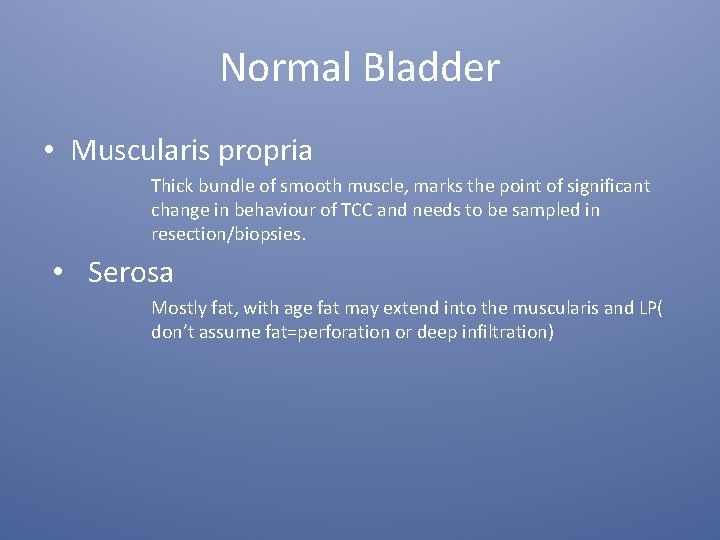 Normal Bladder

• Muscularis propria

Thick bundle of smooth muscle, marks the point of significant change in behaviour of TCC and needs to be sampled in resection/biopsies.

• Serosa

Mostly fat, with age fat may extend into the muscularis and LP( don't assume fat=perforation or deep infiltration)